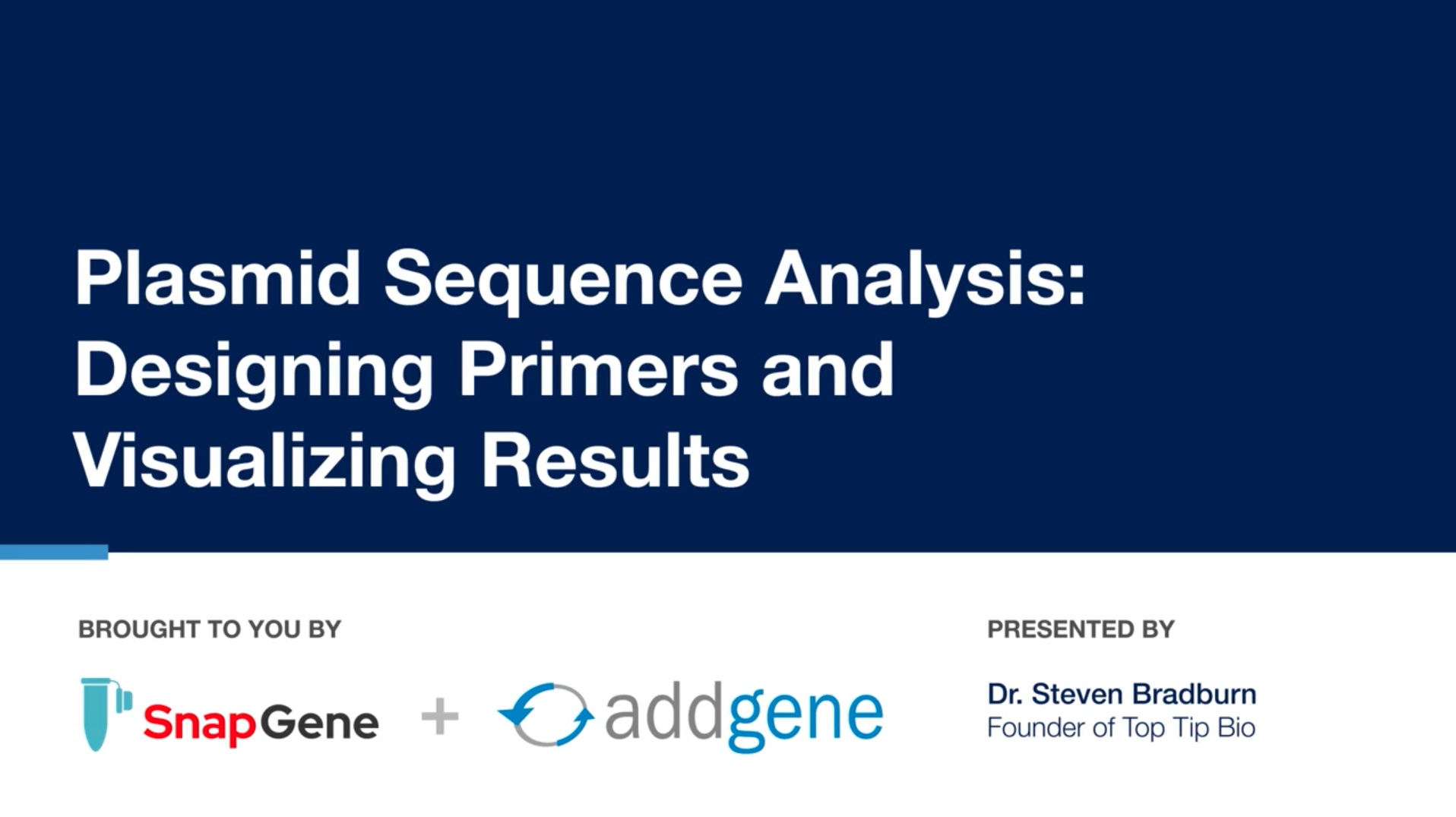 Plasmid Sequence Analysis: Designing Primers and Visualizing Results

BROUGHT TO YOU BY

SnapGene + addgene

PRESENTED BY

Dr. Steven Bradburn
Founder of Top Tip Bio